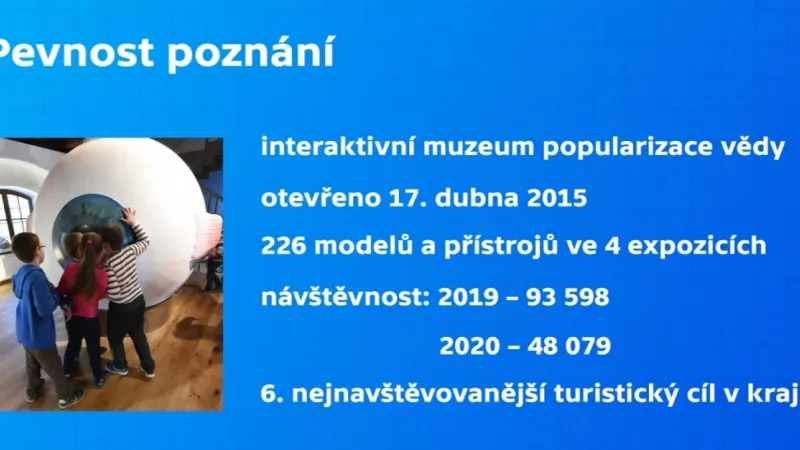 Pevnost poznání

interaktivní muzeum popularizace vědy

otevřeno 17. dubna 2015

226 modelů a přístrojů ve 4 expozicích

návštěvnost: 2019 – 93 598

2020 – 48 079

6. nejnavštěvovanější turistický cíl v kraj